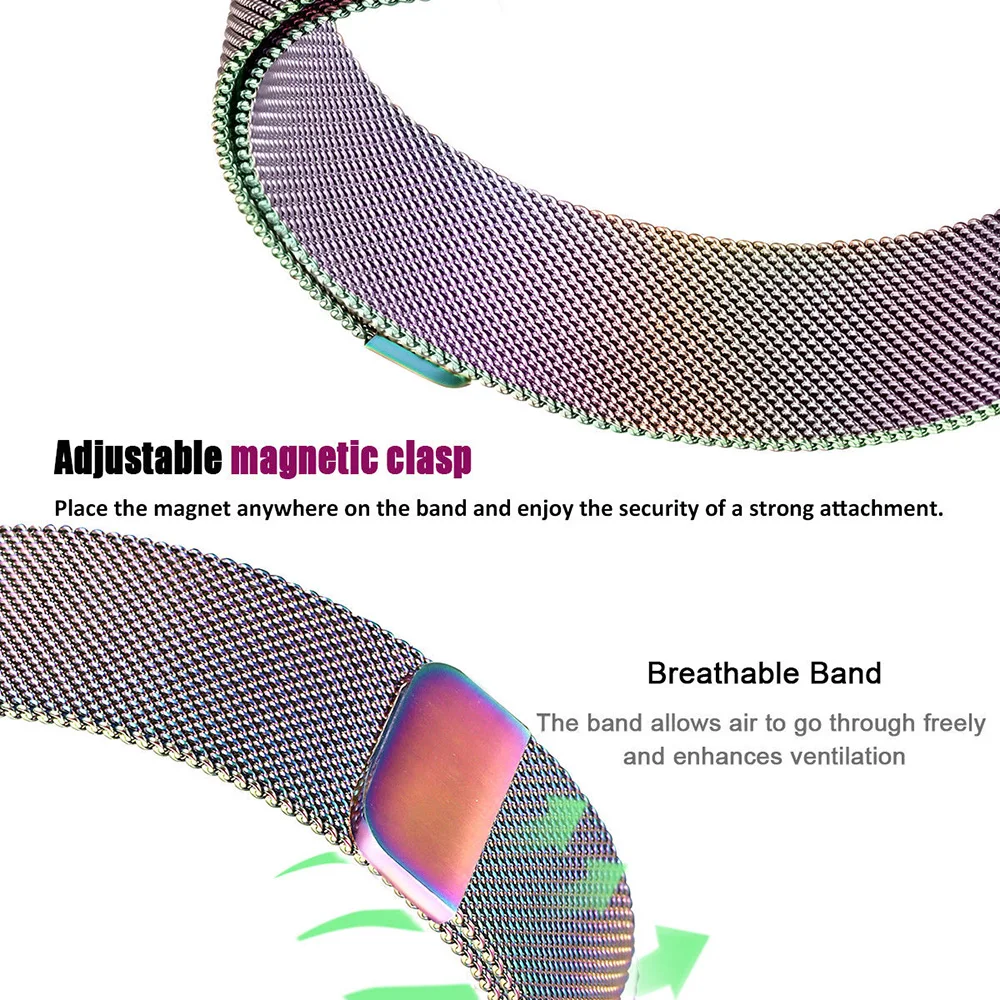 Adjustable magnetic clasp

Place the magnet anywhere on the band and enjoy the security of a strong attachment.

Breathable Band

The band allows air to go through freely and enhances ventilation